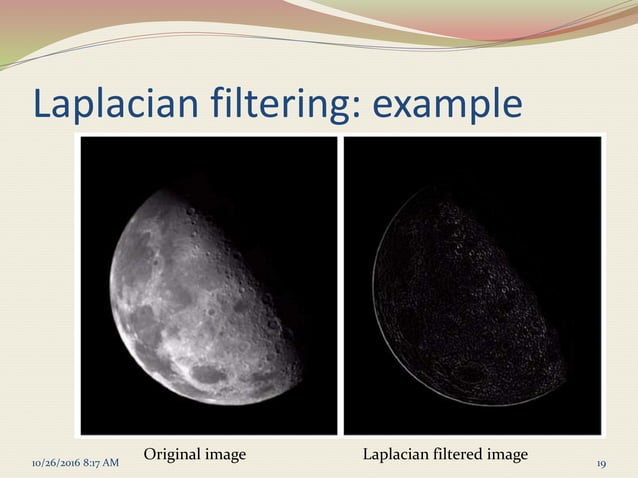 Laplacian filtering: example

Original image

Laplacian filtered image

10/26/2016 8:17 AM

19